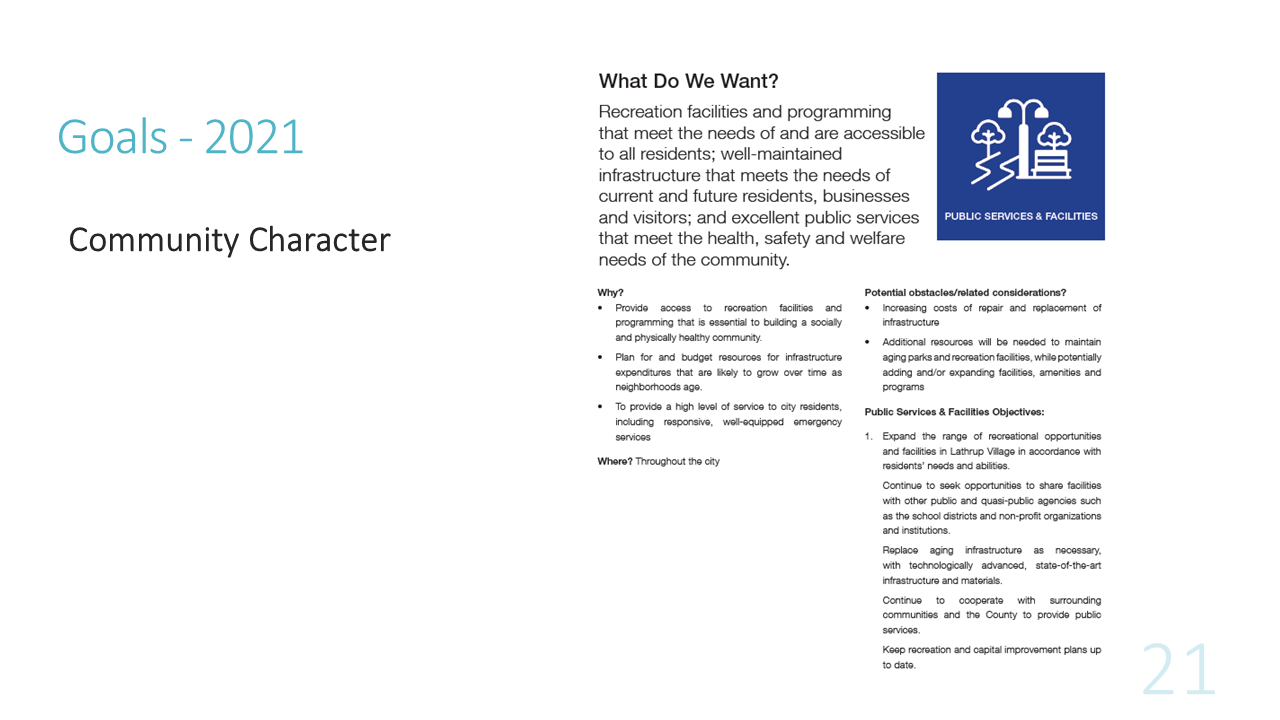 Goals - 2021

Community Character

What Do We Want?

Recreation facilities and programming that meet the needs of and are accessible to all residents; well-maintained infrastructure that meets the needs of current and future residents, businesses and visitors; and excellent public services that meet the health, safety and welfare needs of the community.

PUBLIC SERVICES & FACILITIES

Why?

• Provide access to recreation facilities and programming that is essential to building a socially and physically healthy community.

• Plan for and budget resources for infrastructure expenditures that are likely to grow over time as neighborhoods age.

• To provide a high level of service to city residents, including responsive, well-equipped emergency services

Where? Throughout the city

Potential obstacles/related considerations?

• Increasing costs of repair and replacement of infrastructure

• Additional resources will be needed to maintain aging parks and recreation facilities, while potentially adding and/or expanding facilities, amenities and programs

Public Services & Facilities Objectives:

1. Expand the range of recreational opportunities and facilities in Lathrup Village in accordance with residents' needs and abilities.

Continue to seek opportunities to share facilities with other public and quasi-public agencies such as the school districts and non-profit organizations and institutions.

Replace aging infrastructure as necessary, with technologically advanced, state-of-the-art infrastructure and materials.

Continue to cooperate with surrounding communities and the County to provide public services.

Keep recreation and capital improvement plans up to date.

21